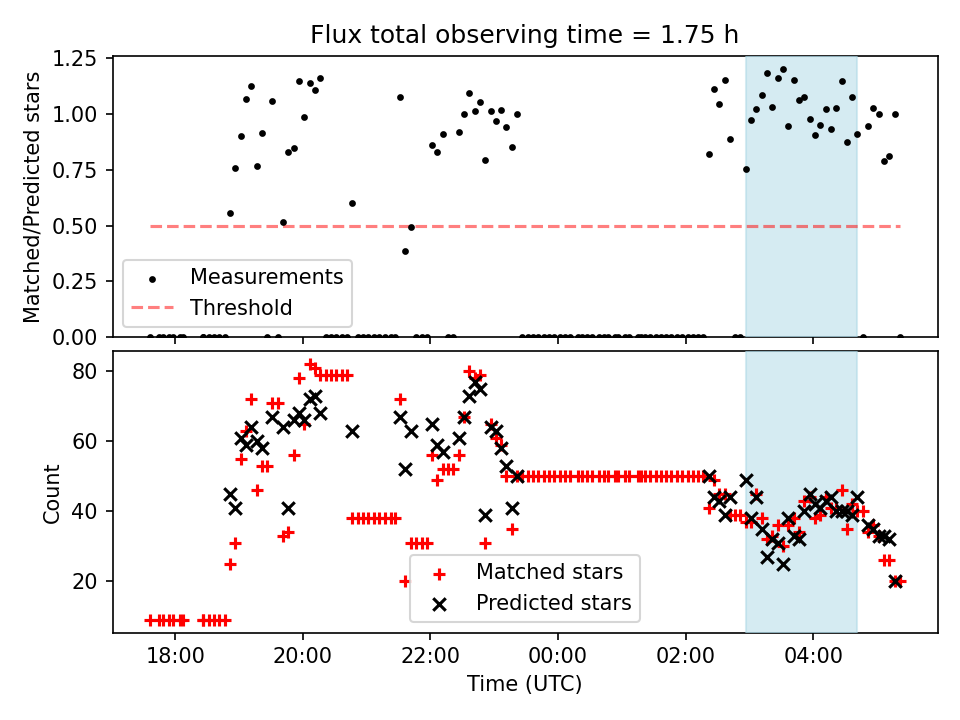 Flux total observing time = 1.75 h

Matched/Predicted stars

1.25
1.00
0.75
0.50
0.25
0.00

Measurements
Threshold

Count

80
60
40
20

Matched stars
Predicted stars

18:00
20:00
22:00
00:00
02:00
04:00

Time (UTC)